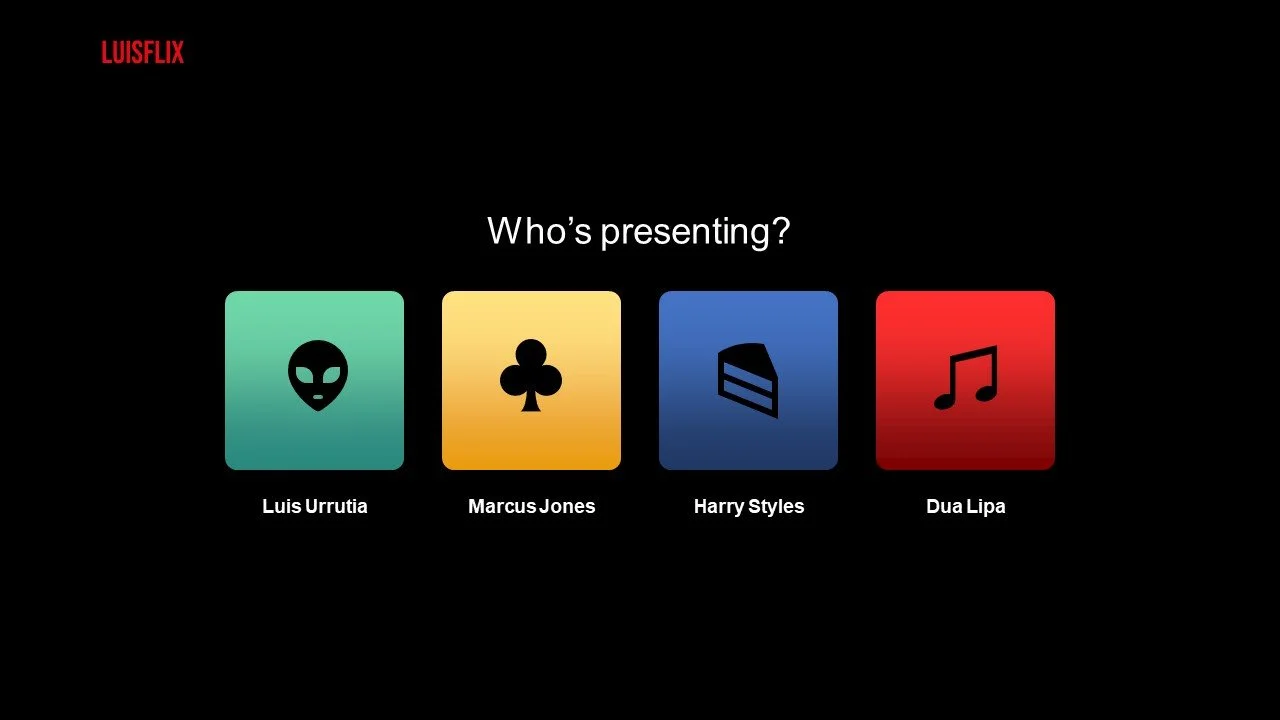 LUISFLIX

Who's presenting?

Luis Urrutia

Marcus Jones

Harry Styles

Dua Lipa